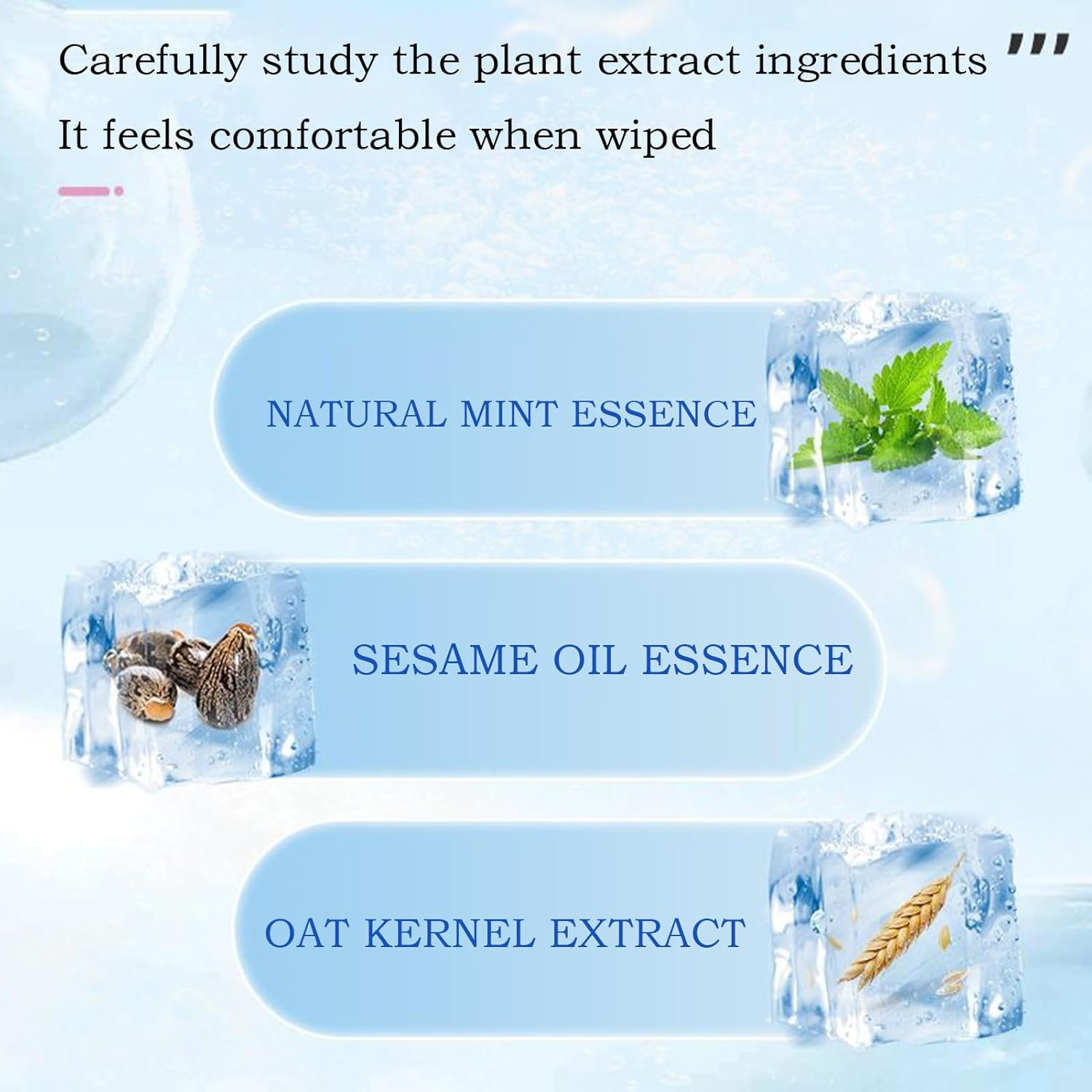 Carefully study the plant extract ingredients

It feels comfortable when wiped

NATURAL MINT ESSENCE

SESAME OIL ESSENCE

OAT KERNEL EXTRACT